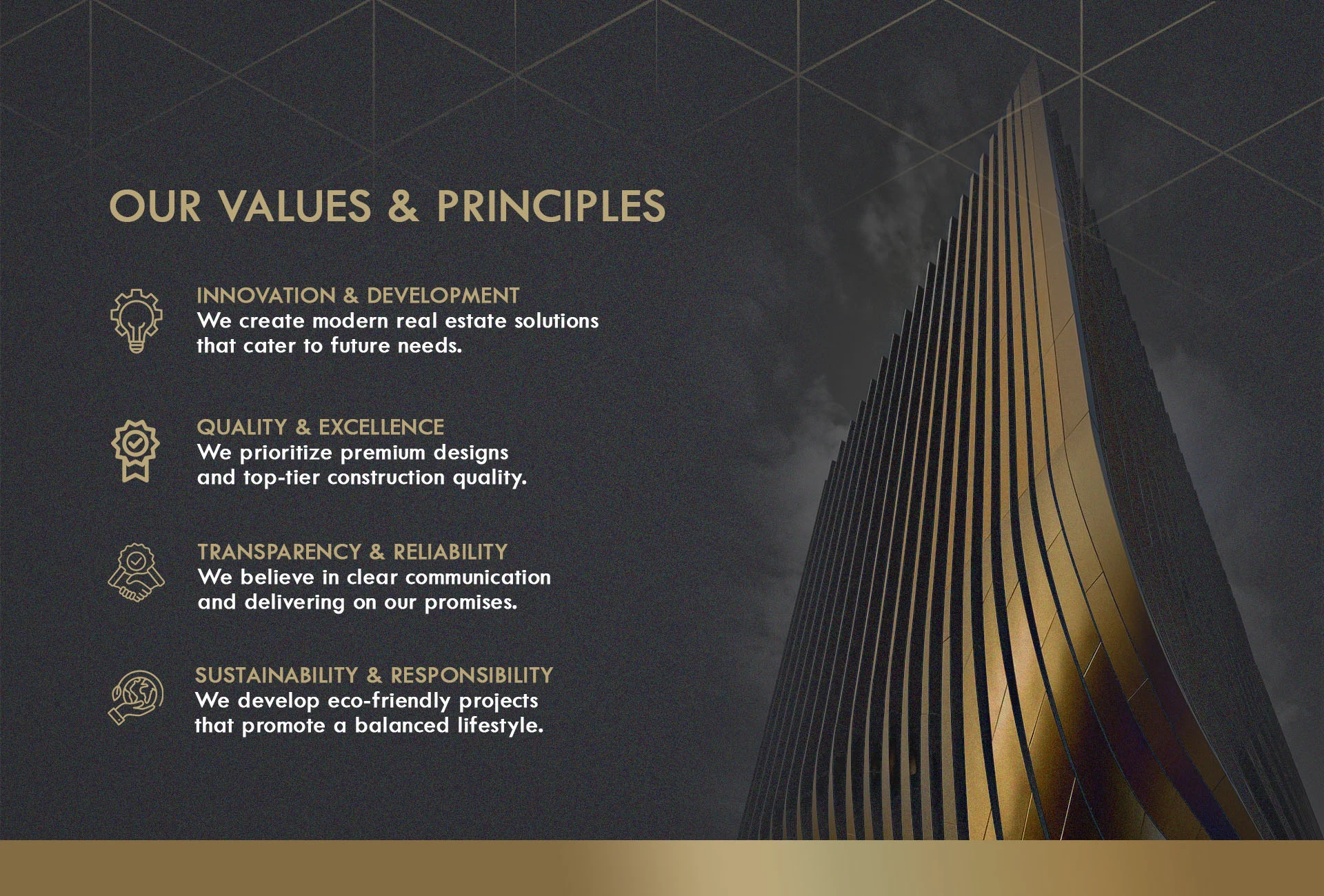 OUR VALUES & PRINCIPLES

INNOVATION & DEVELOPMENT
We create modern real estate solutions that cater to future needs.

QUALITY & EXCELLENCE
We prioritize premium designs and top-tier construction quality.

TRANSPARENCY & RELIABILITY
We believe in clear communication and delivering on our promises.

SUSTAINABILITY & RESPONSIBILITY
We develop eco-friendly projects that promote a balanced lifestyle.